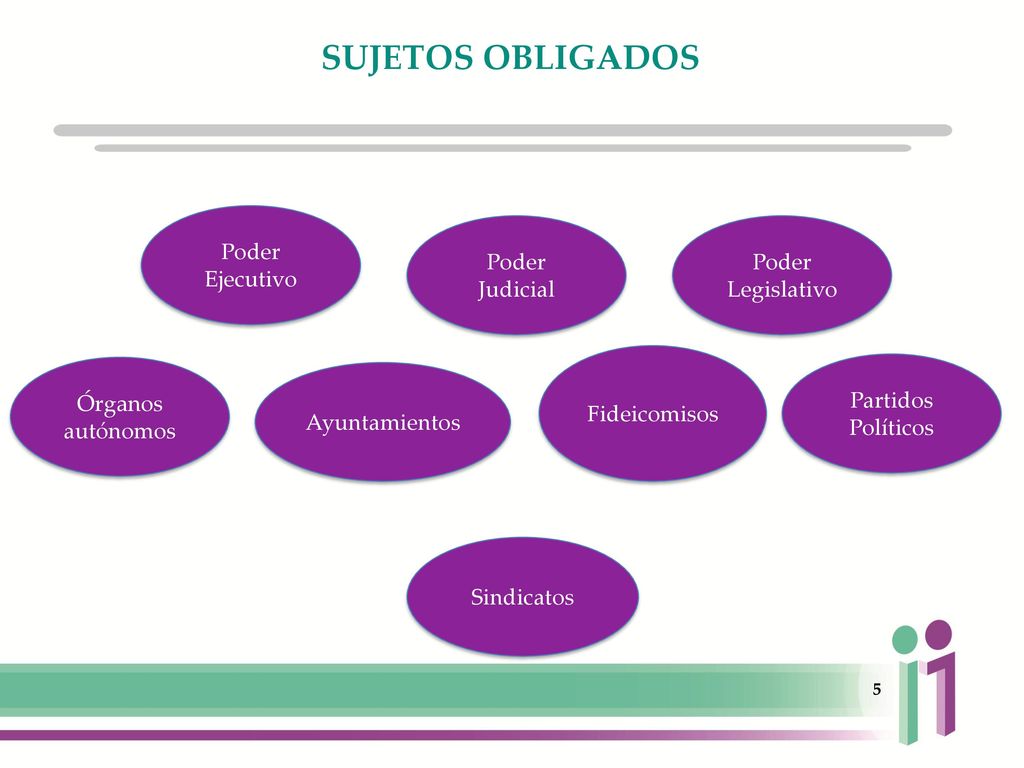 SUJETOS OBLIGADOS

Poder Ejecutivo

Poder Judicial

Poder Legislativo

Órganos autónomos

Ayuntamientos

Fideicomisos

Partidos Políticos

Sindicatos

5